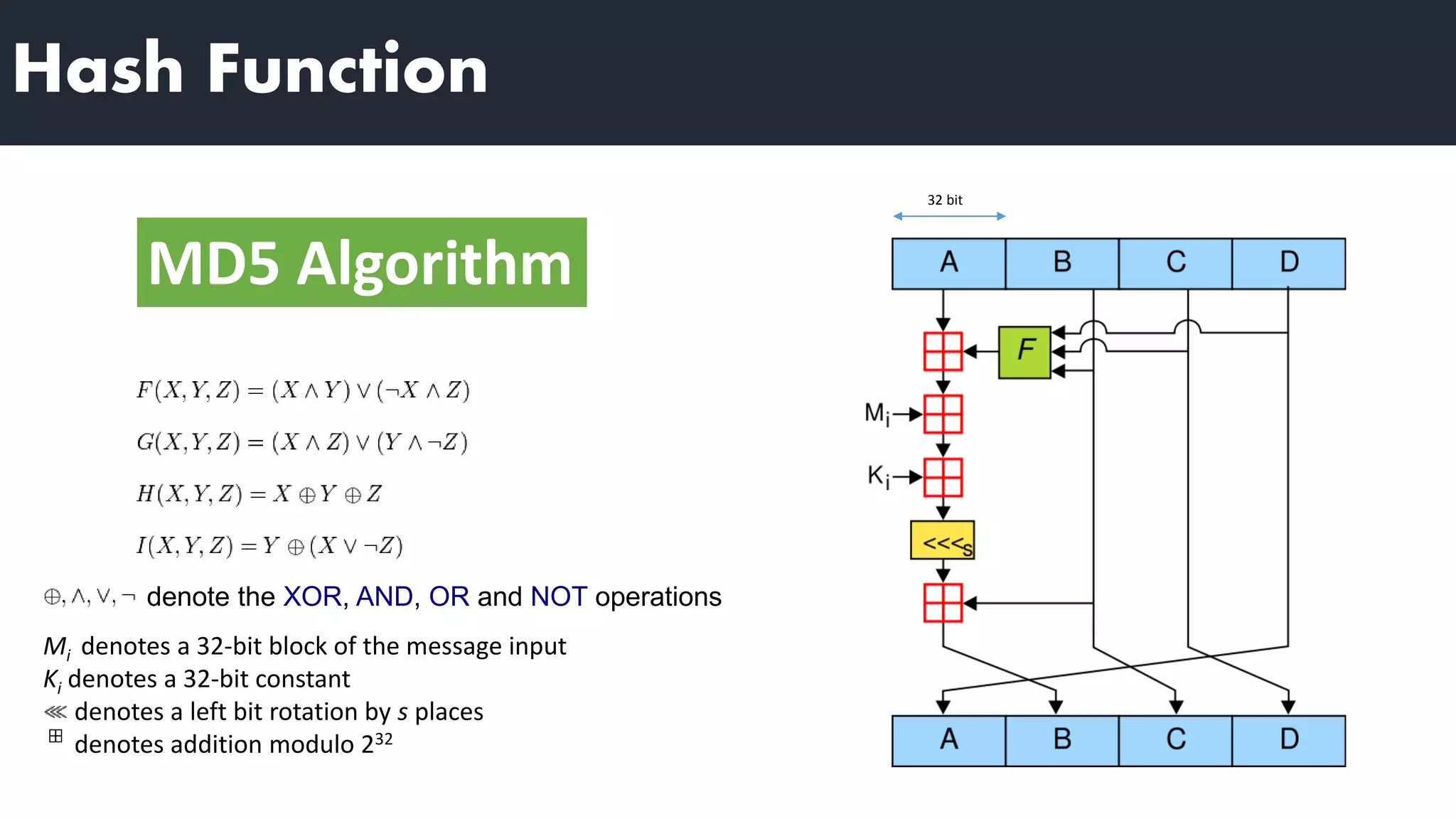 Hash Function

MD5 Algorithm

$F(X,Y,Z) = (X \wedge Y) \vee (\neg X \wedge Z)$

$G(X,Y,Z) = (X \wedge Z) \vee (Y \wedge \neg Z)$

$H(X,Y,Z) = X \oplus Y \oplus Z$

$I(X,Y,Z) = Y \oplus (X \vee \neg Z)$

$\oplus, \wedge, \vee, \neg$ denote the XOR, AND, OR and NOT operations

$M_i$ denotes a 32-bit block of the message input
$K_i$ denotes a 32-bit constant
$\lll$ denotes a left bit rotation by $s$ places
$\boxplus$ denotes addition modulo $2^{32}$

32 bit

A B C D

F

$M_i$

$K_i$

$<<<_s$

A B C D